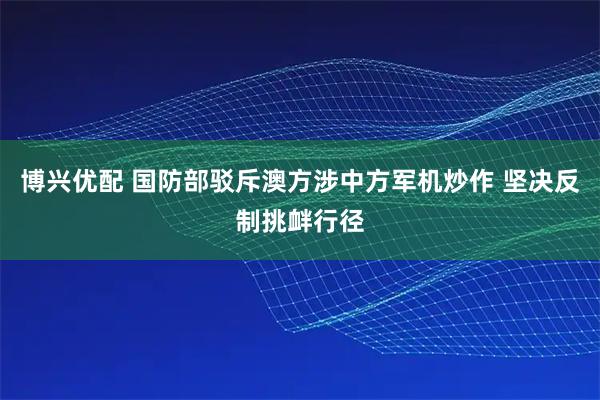 博兴优配 国防部驳斥澳方涉中方军机炒作 坚决反制挑衅行径